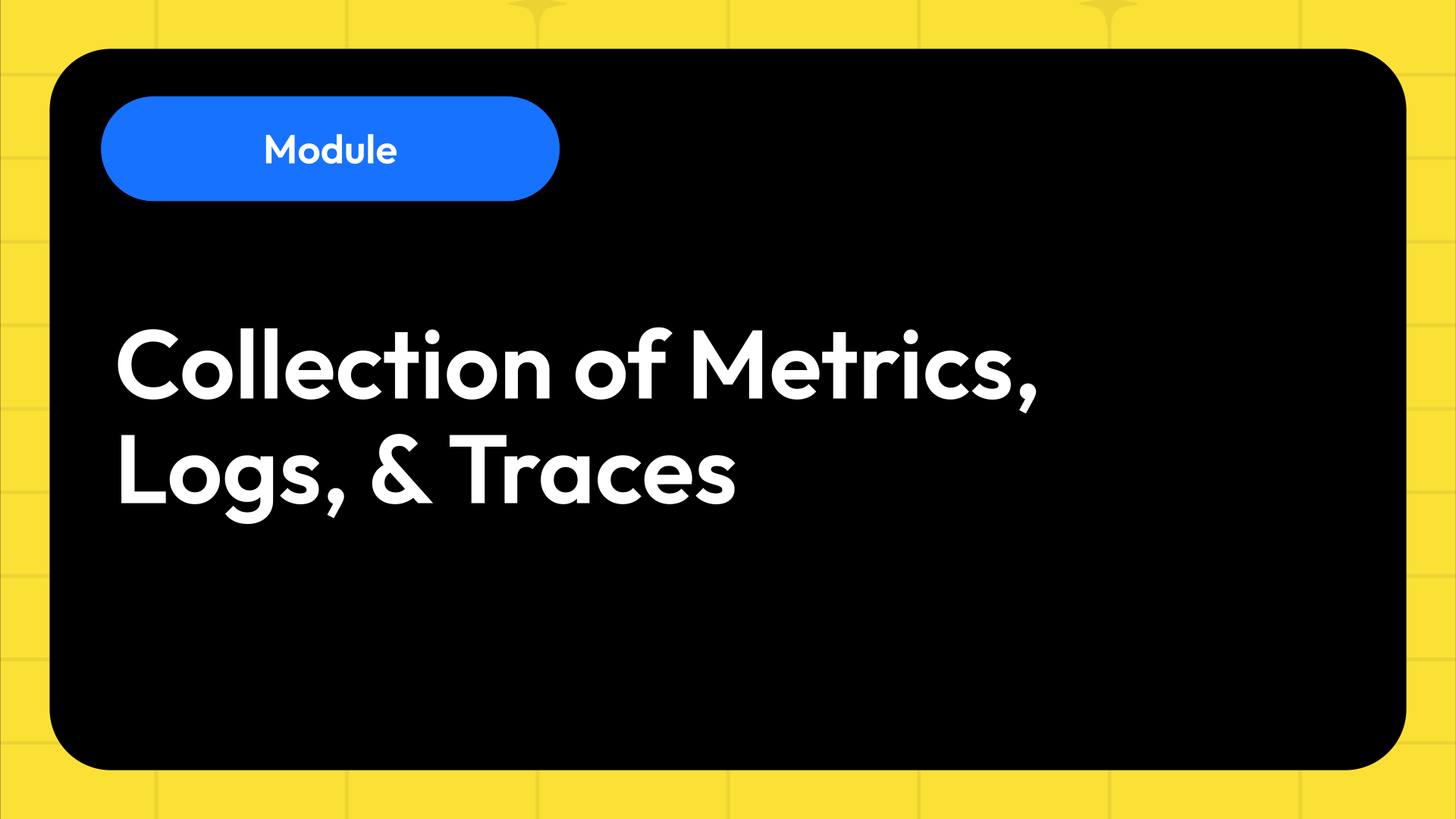 Module

Collection of Metrics, Logs, & Traces